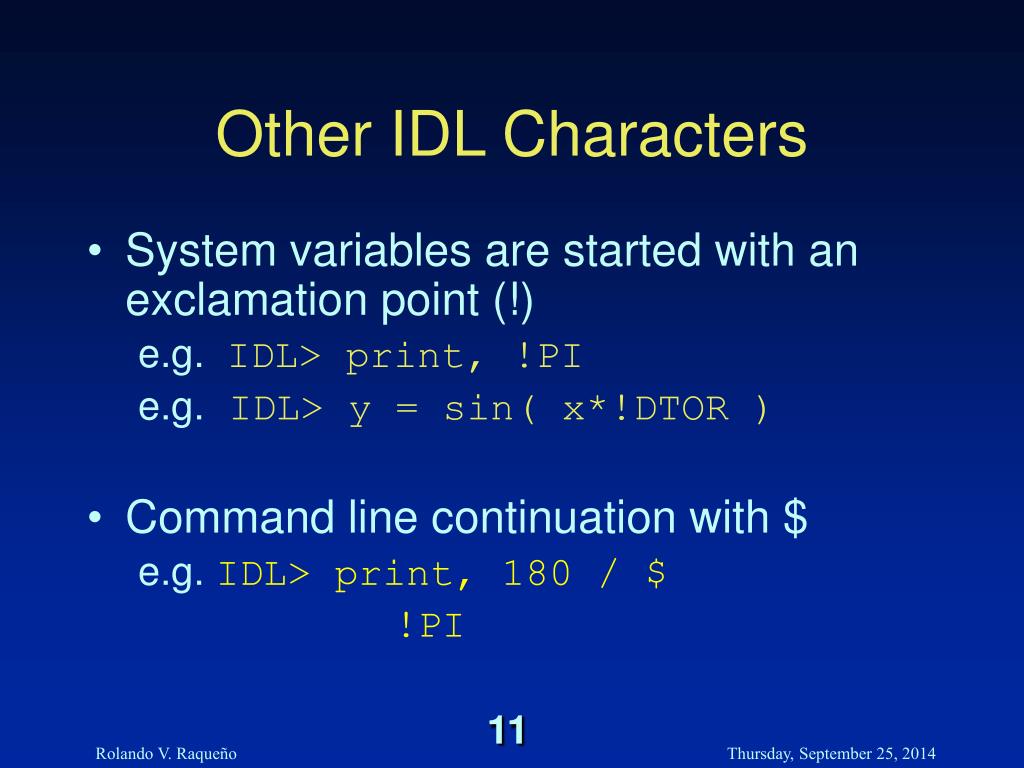 Other IDL Characters

• System variables are started with an exclamation point (!)
e.g. IDL> print, !PI
e.g. IDL> y = sin( x*!DTOR )

• Command line continuation with $
e.g. IDL> print, 180 / $
!PI

11

Rolando V. Raqueño

Thursday, September 25, 2014